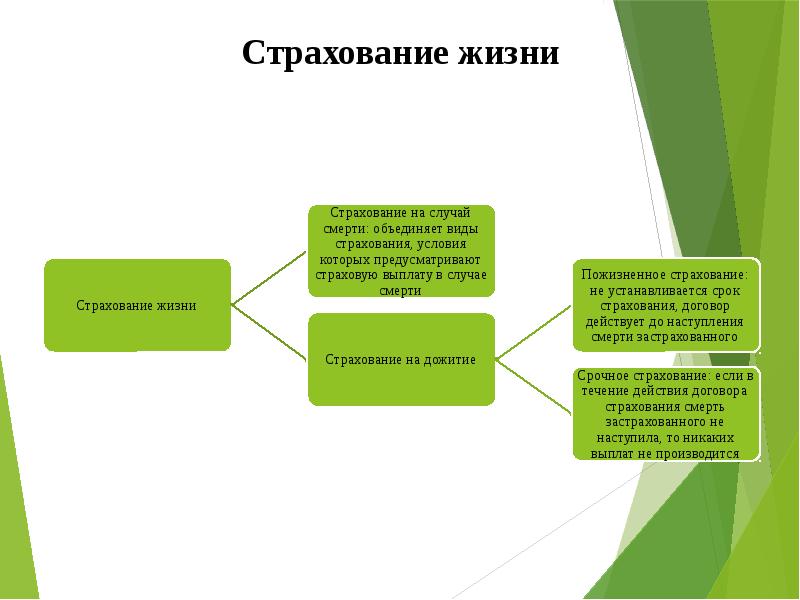 Страхование жизни

Страхование жизни

Страхование на случай смерти: объединяет виды страхования, условия которых предусматривают страховую выплату в случае смерти

Страхование на дожитие

Пожизненное страхование: не устанавливается срок страхования, договор действует до наступления смерти застрахованного

Срочное страхование: если в течение действия договора страхования смерть застрахованного не наступила, то никаких выплат не производится